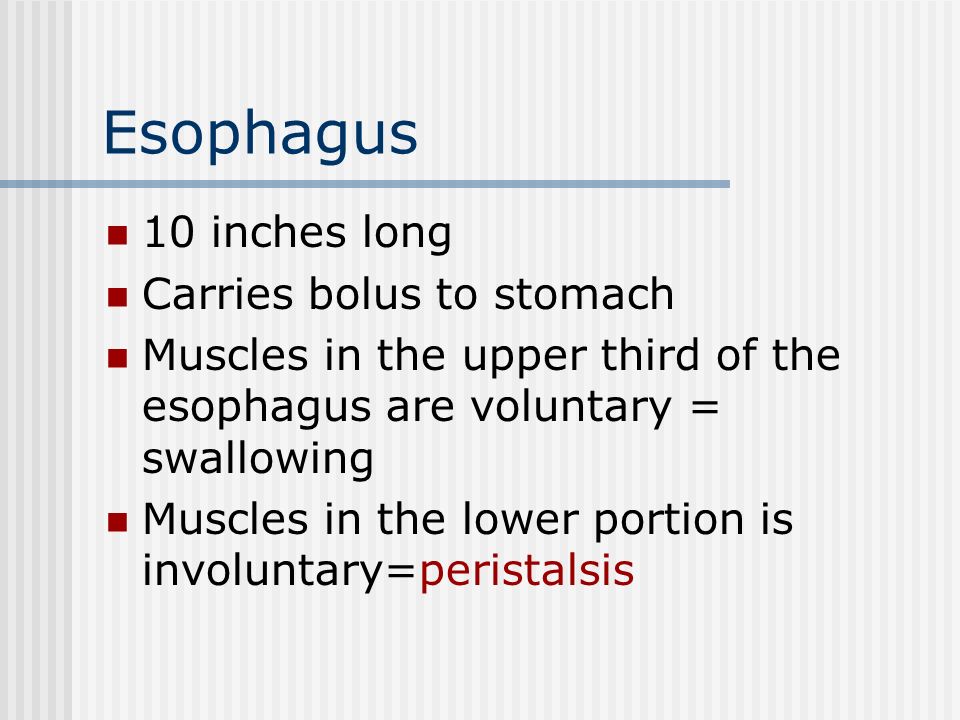 Esophagus

- 10 inches long
- Carries bolus to stomach
- Muscles in the upper third of the esophagus are voluntary = swallowing
- Muscles in the lower portion is involuntary=peristalsis